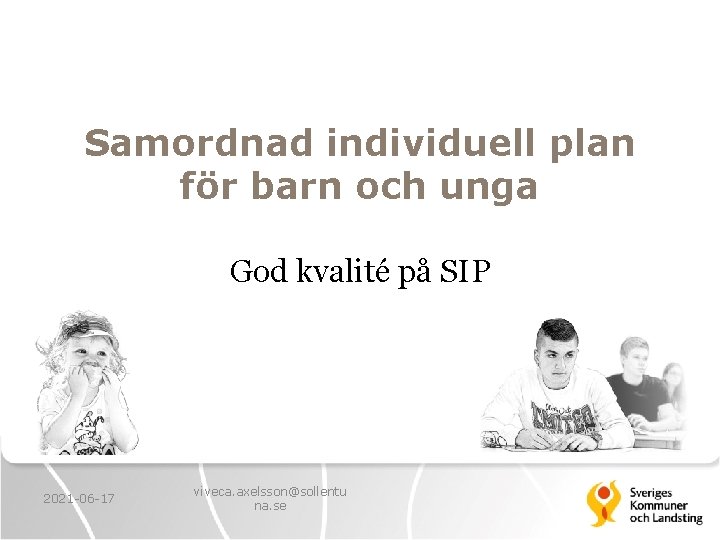 Samordnad individuell plan för barn och unga

God kvalité på SIP

2021-06-17

viveca.axelsson@sollentuna.se

Sveriges Kommuner och Landsting